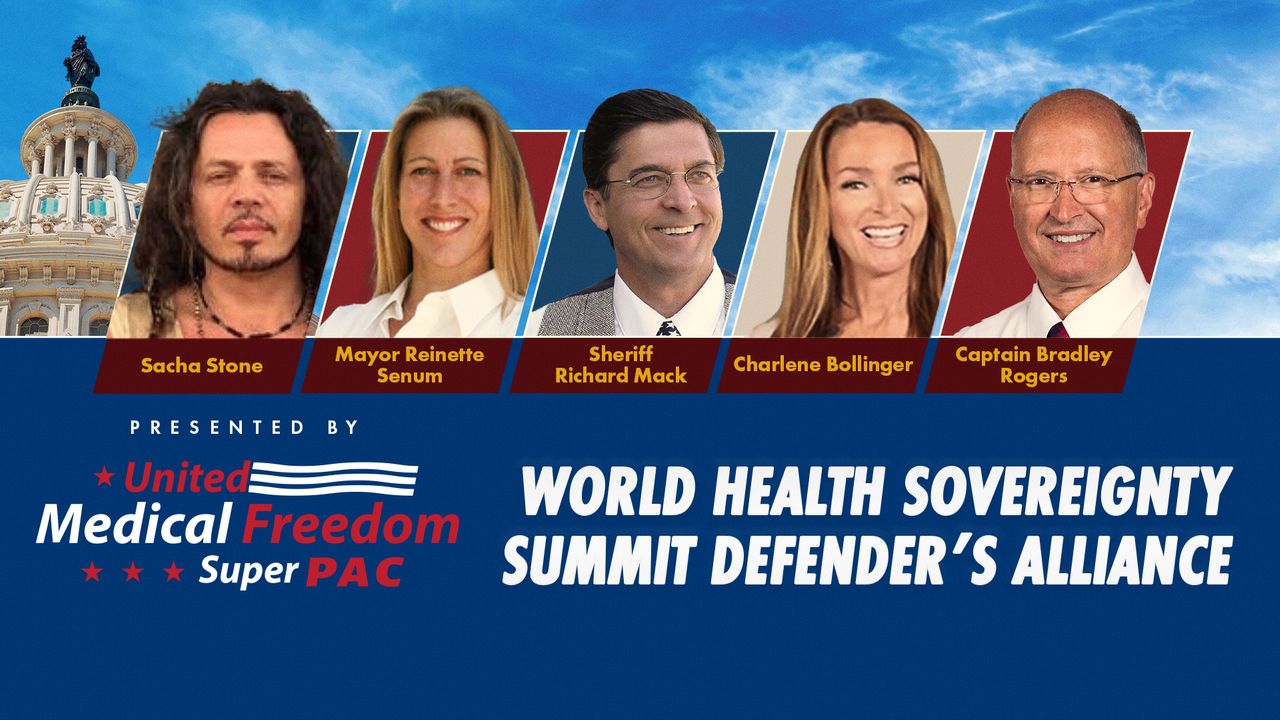 Sacha Stone

Mayor Reinette Senum

Sheriff Richard Mack

Charlene Bollinger

Captain Bradley Rogers

PRESENTED BY

United Medical Freedom Super PAC

WORLD HEALTH SOVEREIGNTY SUMMIT DEFENDER'S ALLIANCE